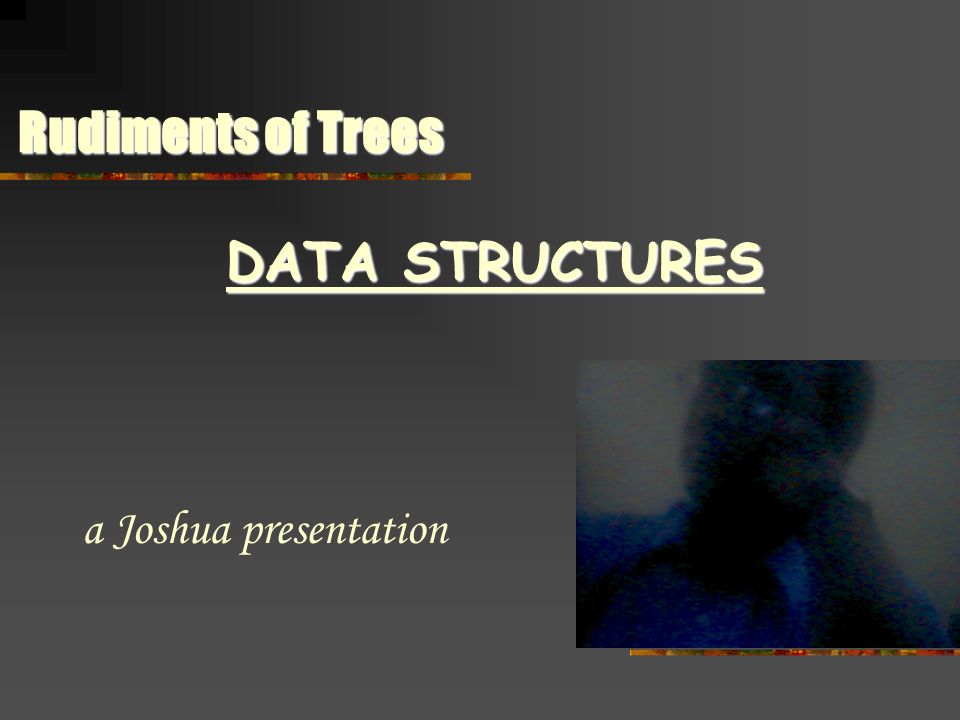 Rudiments of Trees

DATA STRUCTURES

a Joshua presentation